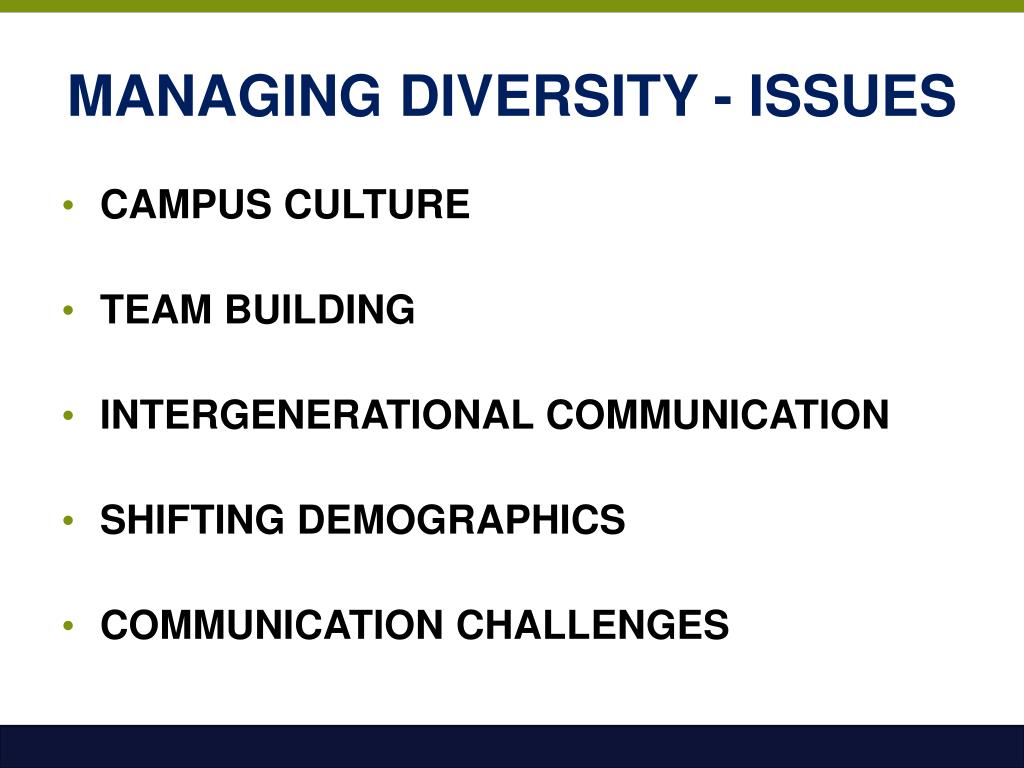 MANAGING DIVERSITY - ISSUES

• CAMPUS CULTURE

• TEAM BUILDING

• INTERGENERATIONAL COMMUNICATION

• SHIFTING DEMOGRAPHICS

• COMMUNICATION CHALLENGES